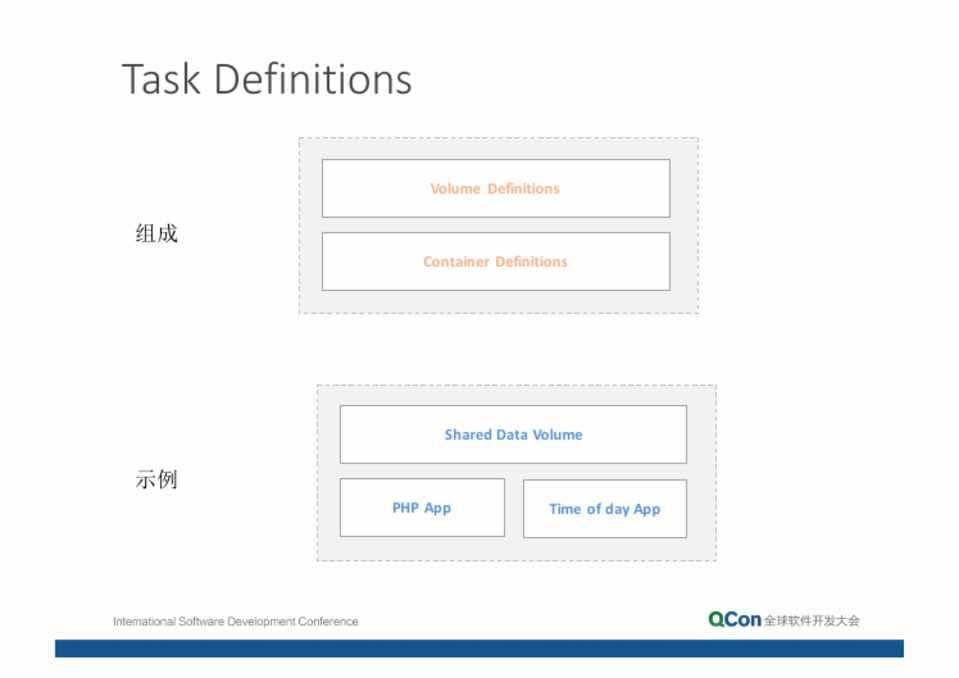 Task Definitions

组成

Volume Definitions

Container Definitions

示例

Shared Data Volume

PHP App

Time of day App

International Software Development Conference

QCon 全球软件开发大会